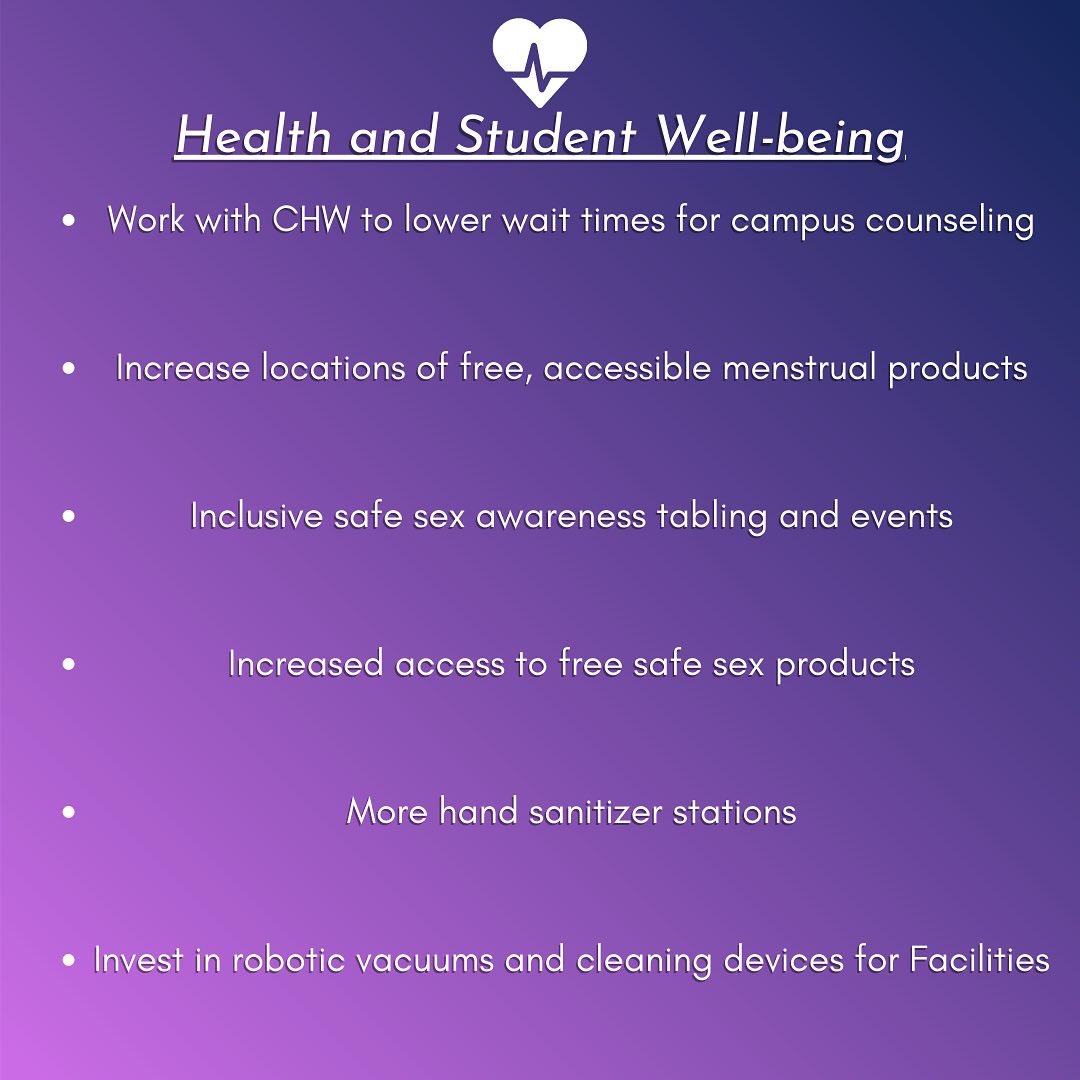 Health and Student Well-being

• Work with CHW to lower wait times for campus counseling

• Increase locations of free, accessible menstrual products

• Inclusive safe sex awareness tabling and events

• Increased access to free safe sex products

• More hand sanitizer stations

• Invest in robotic vacuums and cleaning devices for Facilities